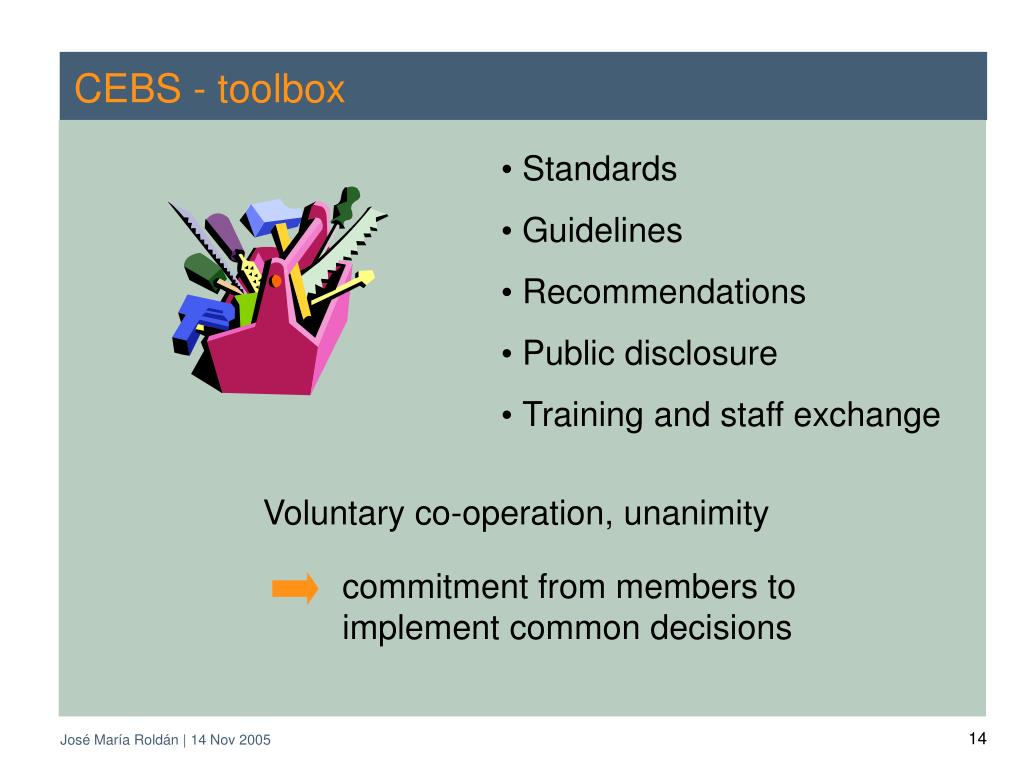 CEBS - toolbox

• Standards
• Guidelines
• Recommendations
• Public disclosure
• Training and staff exchange

Voluntary co-operation, unanimity

commitment from members to implement common decisions

José María Roldán | 14 Nov 2005

14